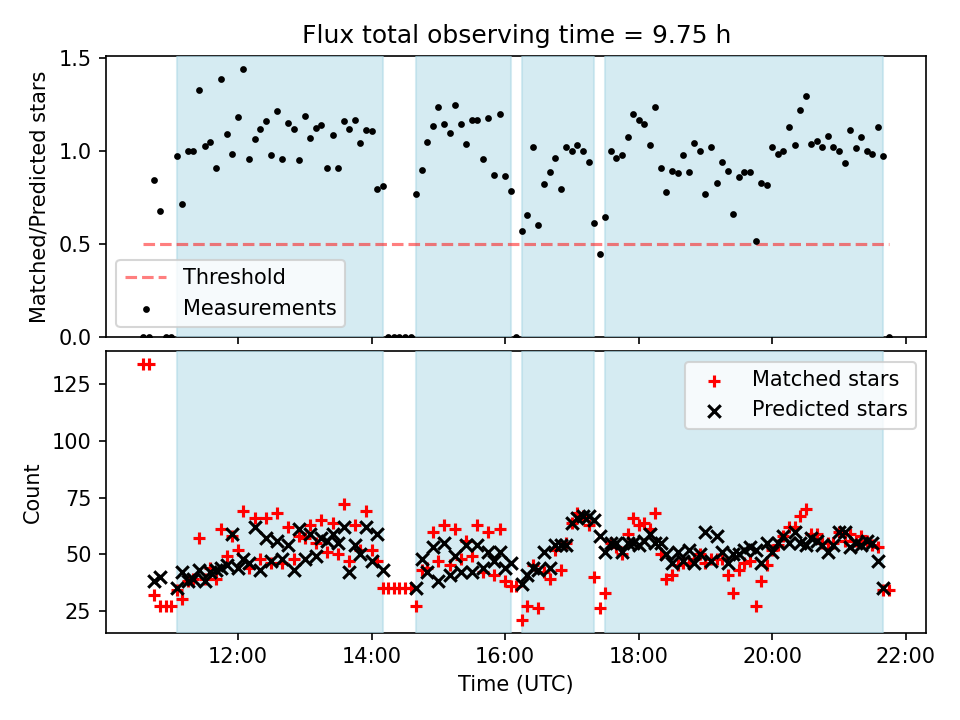 Flux total observing time = 9.75 h

Matched/Predicted stars

1.5
1.0
0.5
0.0

Threshold
Measurements

Count

125
100
75
50
25

Matched stars
Predicted stars

12:00
14:00
16:00
18:00
20:00
22:00

Time (UTC)